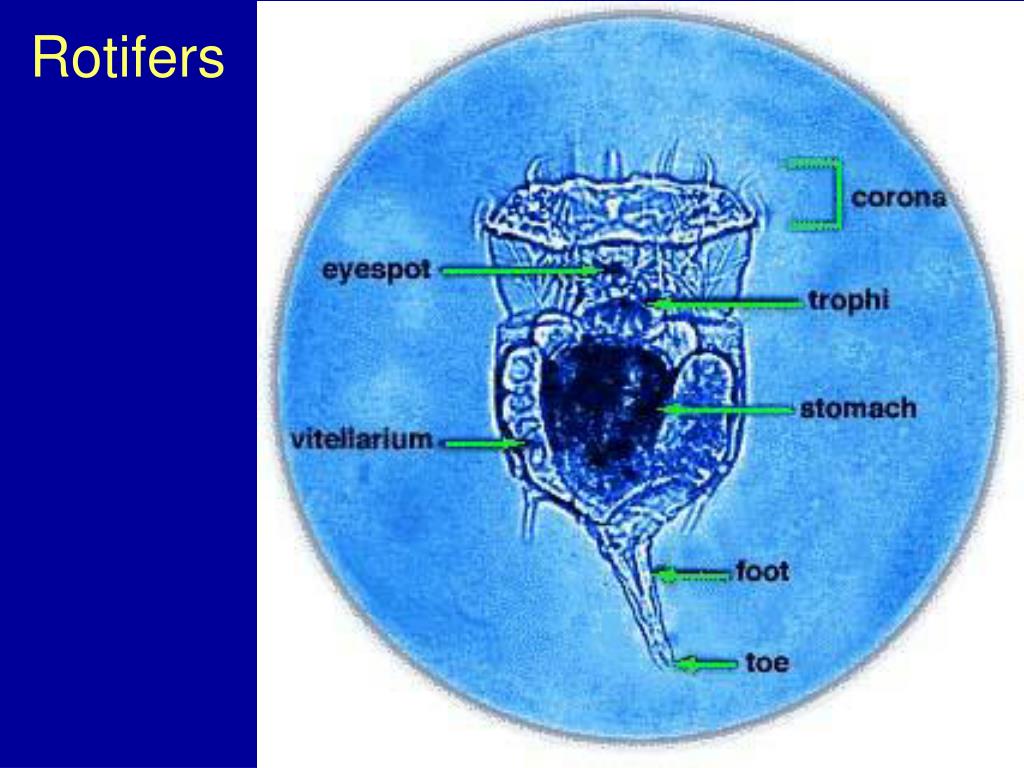 Rotifers

corona

eyespot

trophi

stomach

vitellarium

foot

toe